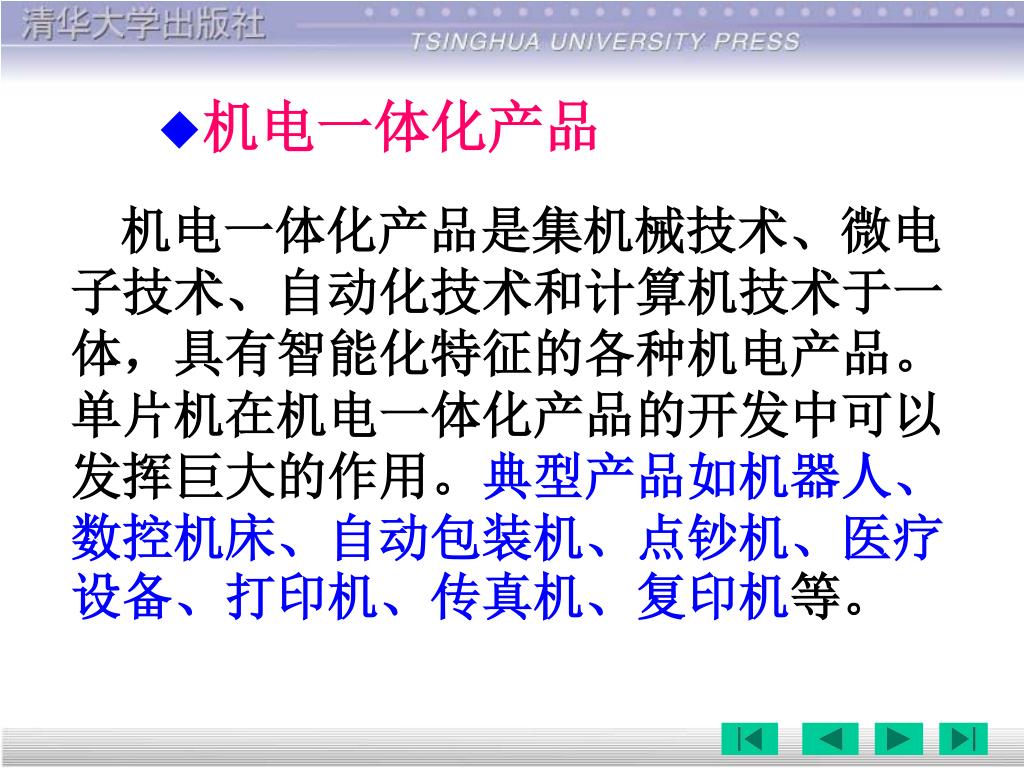 清华大学出版社
TSINGHUA UNIVERSITY PRESS

◆机电一体化产品

机电一体化产品是集机械技术、微电子技术、自动化技术和计算机技术于一体，具有智能化特征的各种机电产品。单片机在机电一体化产品的开发中可以发挥巨大的作用。典型产品如机器人、数控机床、自动包装机、点钞机、医疗设备、打印机、传真机、复印机等。